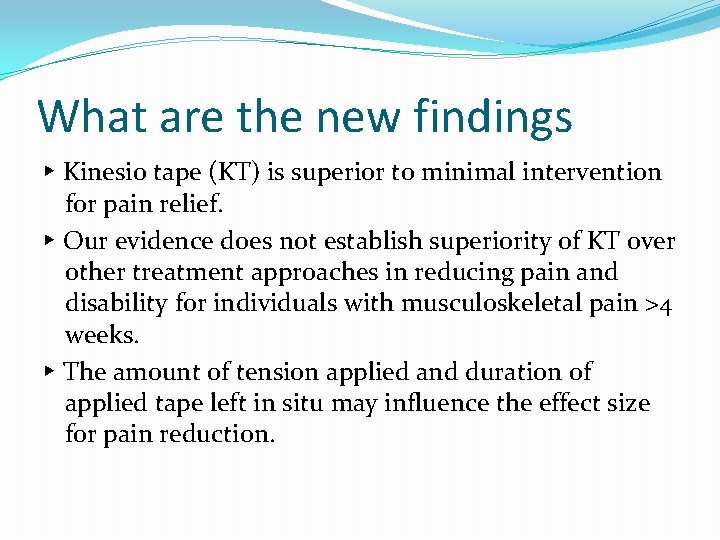 What are the new findings

▸ Kinesio tape (KT) is superior to minimal intervention for pain relief.

▸ Our evidence does not establish superiority of KT over other treatment approaches in reducing pain and disability for individuals with musculoskeletal pain >4 weeks.

▸ The amount of tension applied and duration of applied tape left in situ may influence the effect size for pain reduction.